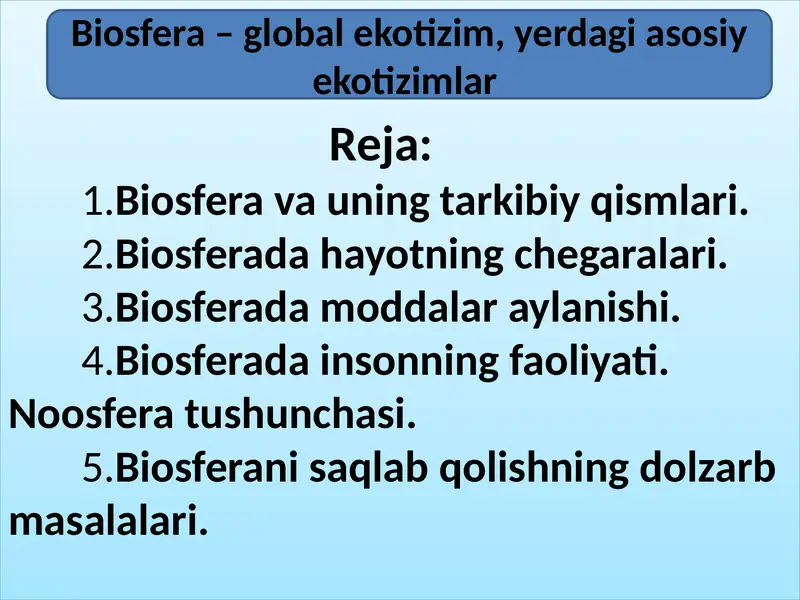 Biosfera – global ekotizim, yerdagi asosiy ekotizimlar

Reja:

1.Biosfera va uning tarkibiy qismlari.

2.Biosferada hayotning chegaralari.

3.Biosferada moddalar aylanishi.

4.Biosferada insonning faoliyati. Noosfera tushunchasi.

5.Biosferani saqlab qolishning dolzarb masalalari.